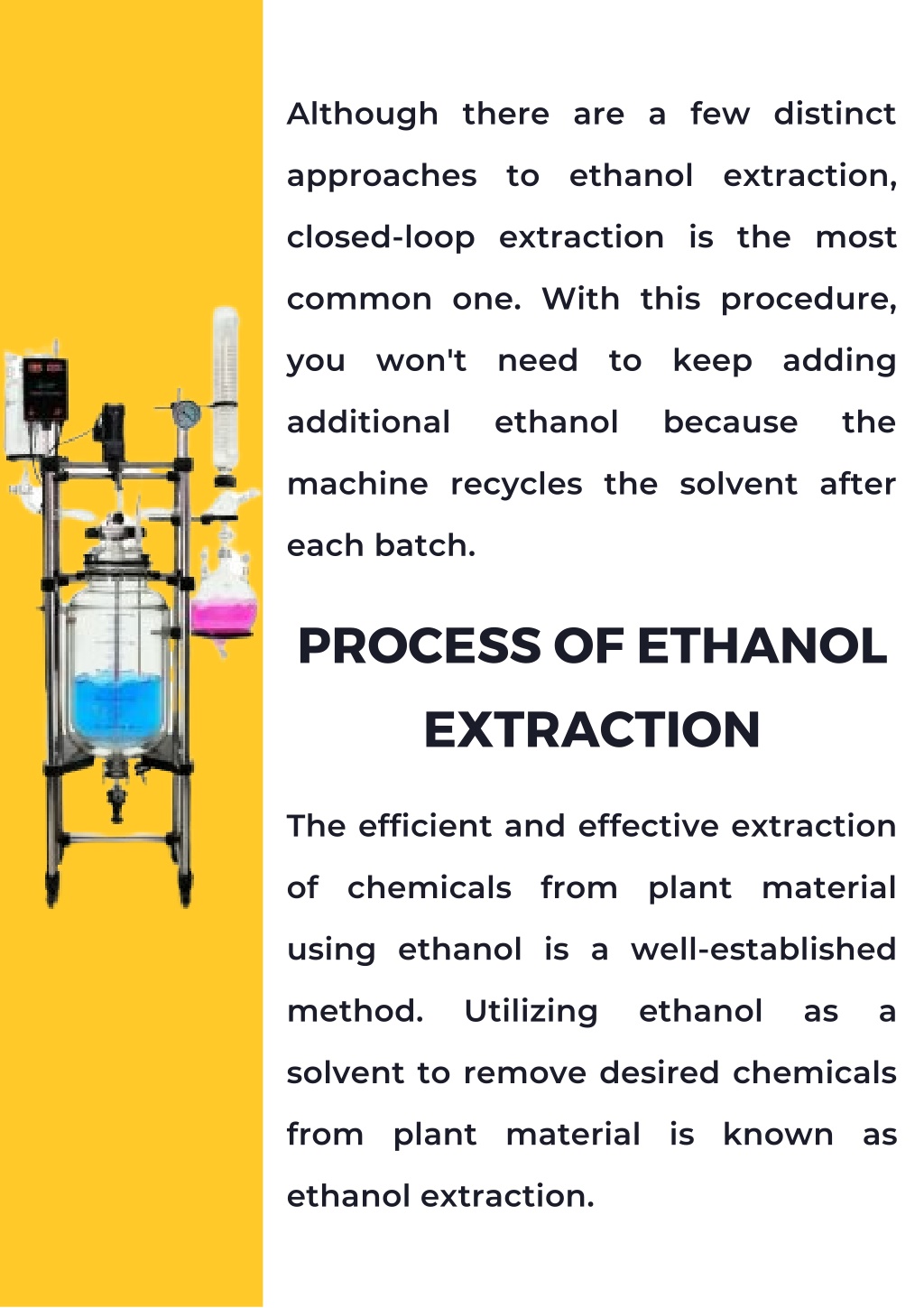 Although there are a few distinct approaches to ethanol extraction, closed-loop extraction is the most common one. With this procedure, you won't need to keep adding additional ethanol because the machine recycles the solvent after each batch.

PROCESS OF ETHANOL EXTRACTION

The efficient and effective extraction of chemicals from plant material using ethanol is a well-established method. Utilizing ethanol as a solvent to remove desired chemicals from plant material is known as ethanol extraction.